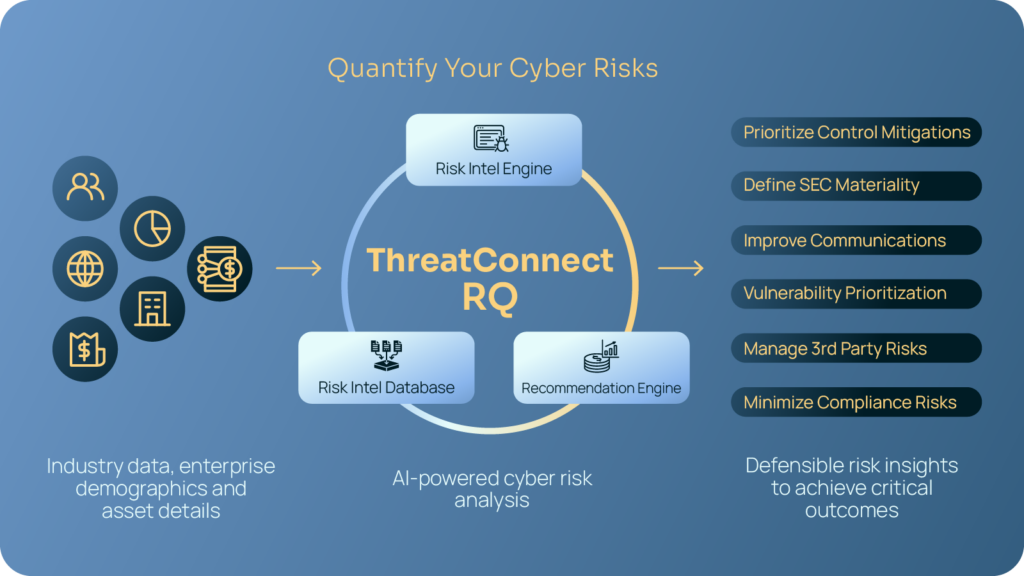 Quantify Your Cyber Risks

Risk Intel Engine

ThreatConnect RQ

Risk Intel Database

Recommendation Engine

Prioritize Control Mitigations

Define SEC Materiality

Improve Communications

Vulnerability Prioritization

Manage 3rd Party Risks

Minimize Compliance Risks

Industry data, enterprise demographics and asset details

AI-powered cyber risk analysis

Defensible risk insights to achieve critical outcomes